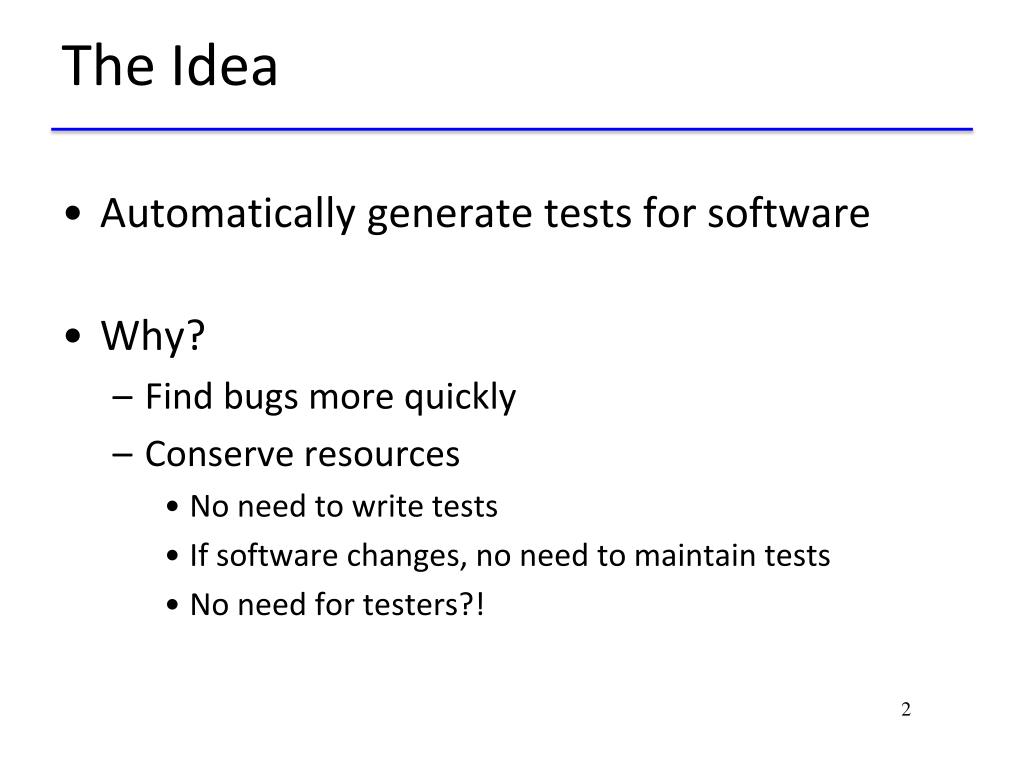 The Idea

• Automatically generate tests for software

• Why?
– Find bugs more quickly
– Conserve resources
• No need to write tests
• If software changes, no need to maintain tests
• No need for testers?!

2